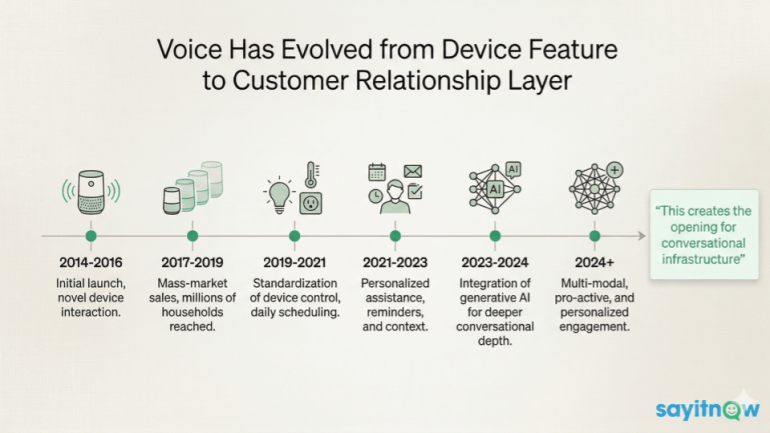 Voice Has Evolved from Device Feature to Customer Relationship Layer

AI

AI

2014-2016
Initial launch, novel device interaction.

2017-2019
Mass-market sales, millions of households reached.

2019-2021
Standardization of device control, daily scheduling.

2021-2023
Personalized assistance, reminders, and context.

2023-2024
Integration of generative AI for deeper conversational depth.

2024+
Multi-modal, pro-active, and personalized engagement.

"This creates the opening for conversational infrastructure"

sayitnow